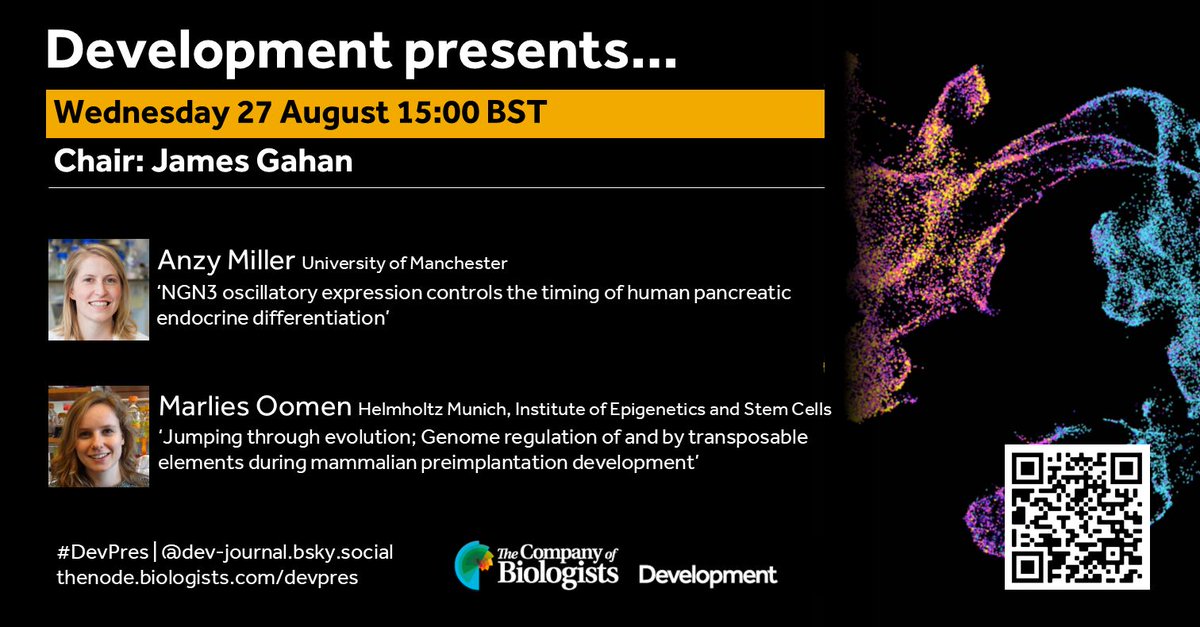 Development presents...

Wednesday 27 August 15:00 BST

Chair: James Gahan

Anzy Miller University of Manchester
'NGN3 oscillatory expression controls the timing of human pancreatic endocrine differentiation'

Marlies Oomen Helmholtz Munich, Institute of Epigenetics and Stem Cells
'Jumping through evolution; Genome regulation of and by transposable elements during mammalian preimplantation development'

#DevPres | @dev-journal.bsky.social
thenode.biologists.com/devpres

The Company of Biologists

Development